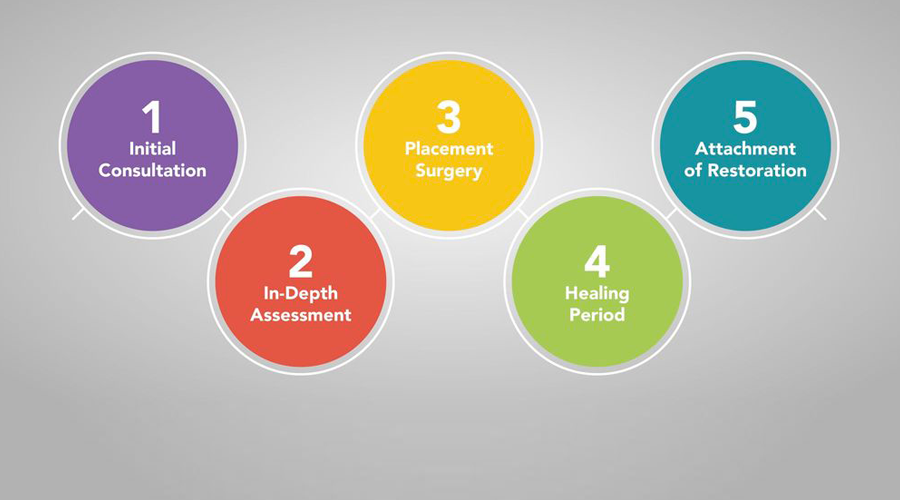 1
Initial Consultation

2
In-Depth Assessment

3
Placement Surgery

4
Healing Period

5
Attachment of Restoration